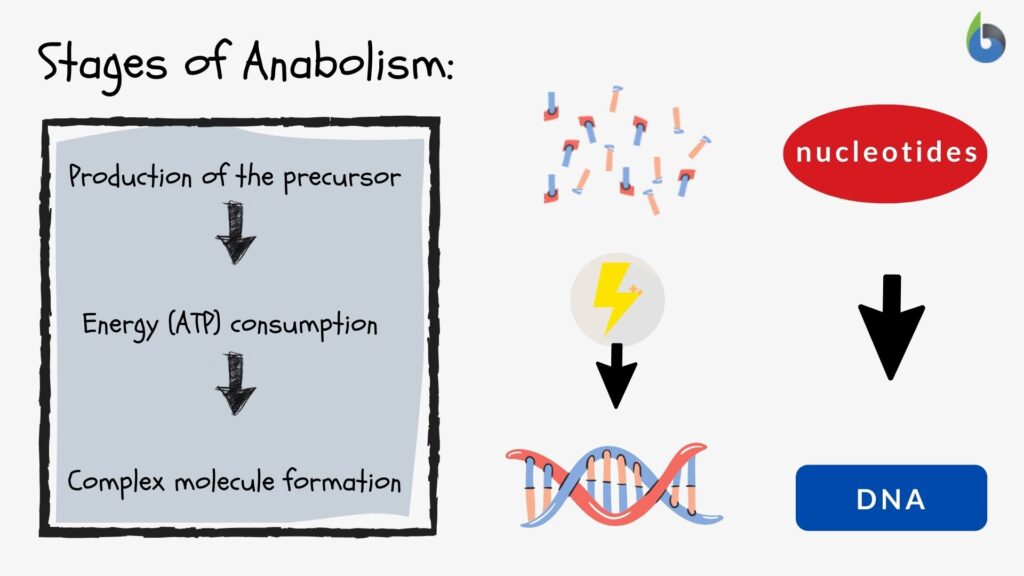 Stages of Anabolism:

Production of the precursor

Energy (ATP) consumption

Complex molecule formation

nucleotides

DNA